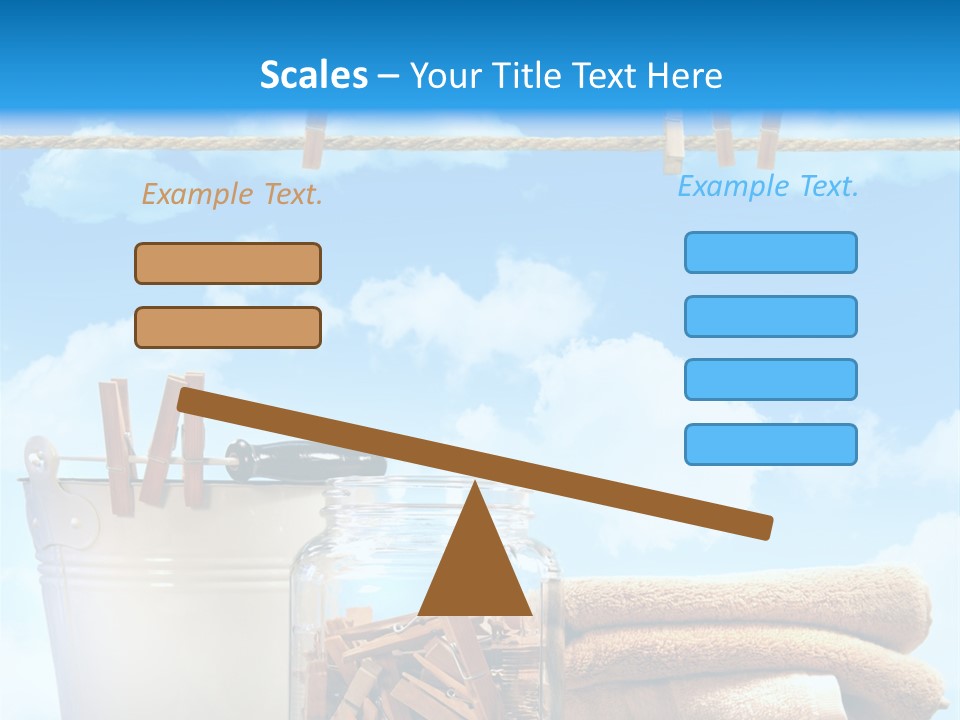 Scales – Your Title Text Here

Example Text.

Example Text.